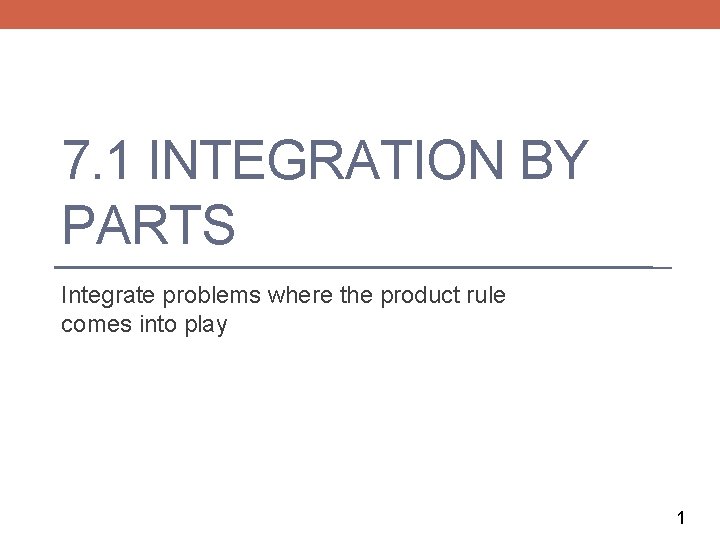 7.1 INTEGRATION BY PARTS

Integrate problems where the product rule comes into play

1